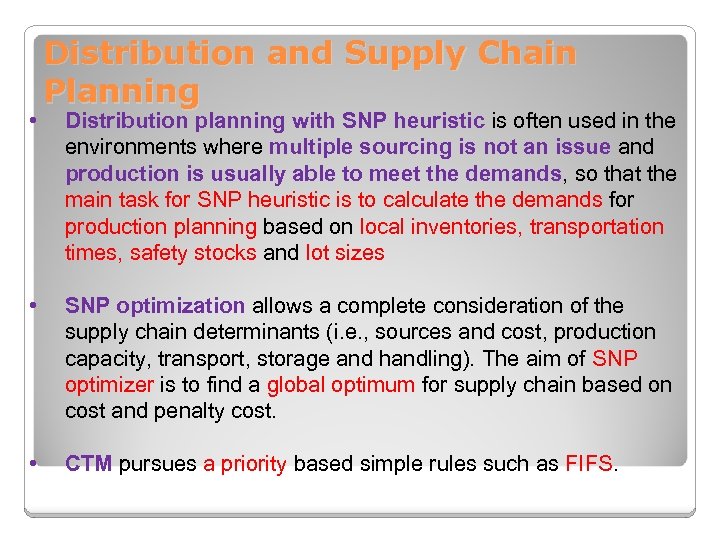 Distribution and Supply Chain Planning

• Distribution planning with SNP heuristic is often used in the environments where multiple sourcing is not an issue and production is usually able to meet the demands, so that the main task for SNP heuristic is to calculate the demands for production planning based on local inventories, transportation times, safety stocks and lot sizes

• SNP optimization allows a complete consideration of the supply chain determinants (i.e., sources and cost, production capacity, transport, storage and handling). The aim of SNP optimizer is to find a global optimum for supply chain based on cost and penalty cost.

• CTM pursues a priority based simple rules such as FIFS.